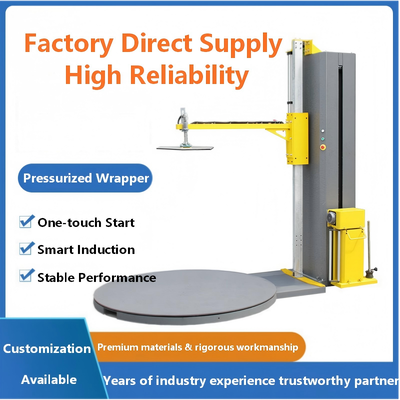 Factory Direct Supply
High Reliability

Pressurized Wrapper

One-touch Start

Smart Induction

Stable Performance

Customization

Available

Premium materials & rigorous workmanship

Years of industry experience trustworthy partner